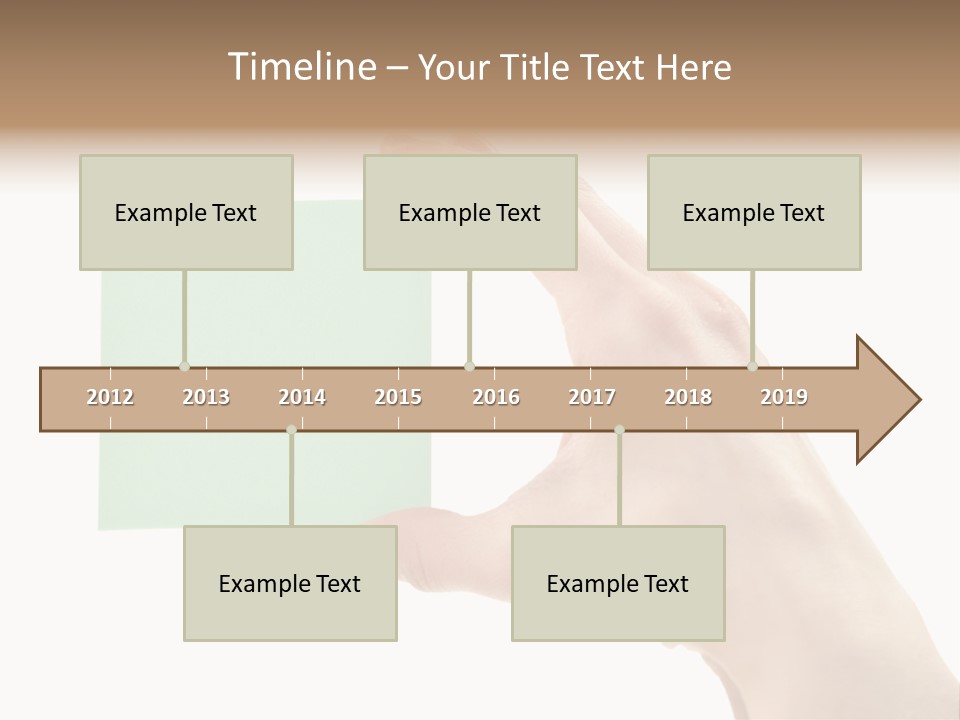 Timeline – Your Title Text Here

Example Text

Example Text

Example Text

2012 2013 2014 2015 2016 2017 2018 2019

Example Text

Example Text